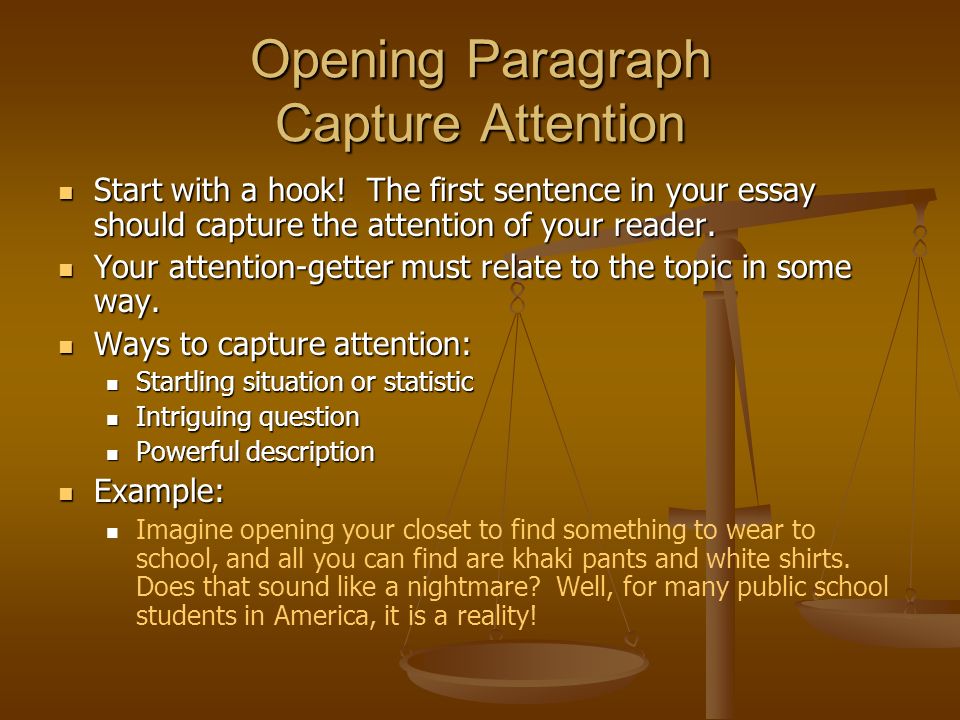 Opening Paragraph
Capture Attention

- Start with a hook! The first sentence in your essay should capture the attention of your reader.
- Your attention-getter must relate to the topic in some way.
- Ways to capture attention:
  - Startling situation or statistic
  - Intriguing question
  - Powerful description
- Example:
  - Imagine opening your closet to find something to wear to school, and all you can find are khaki pants and white shirts. Does that sound like a nightmare? Well, for many public school students in America, it is a reality!